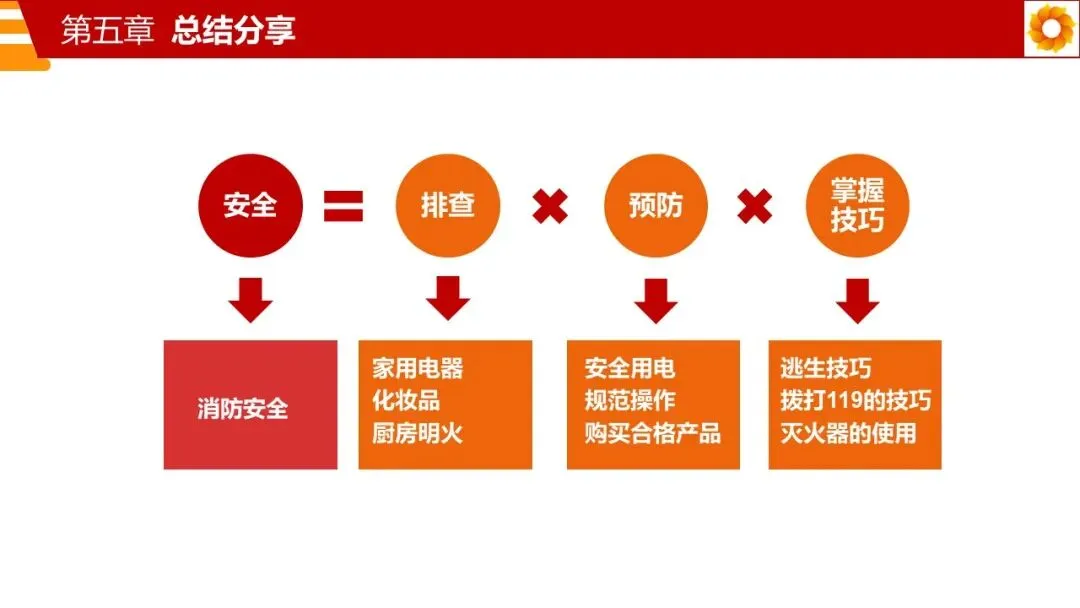 第五章 总结分享

安全 = 排查 × 预防 × 掌握技巧

消防安全

家用电器
化妆品
厨房明火

安全用电
规范操作
购买合格产品

逃生技巧
拨打119的技巧
灭火器的使用